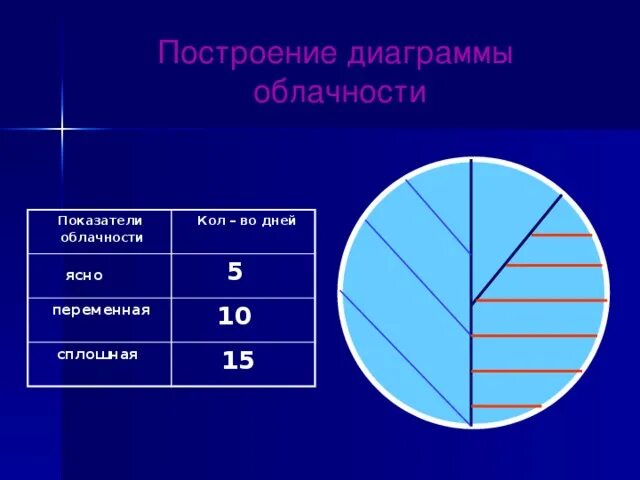 Построение диаграммы облачности

| Показатели облачности | Кол – во дней |
|---|---|
| ясно | 5 |
| переменная | 10 |
| сплошная | 15 |